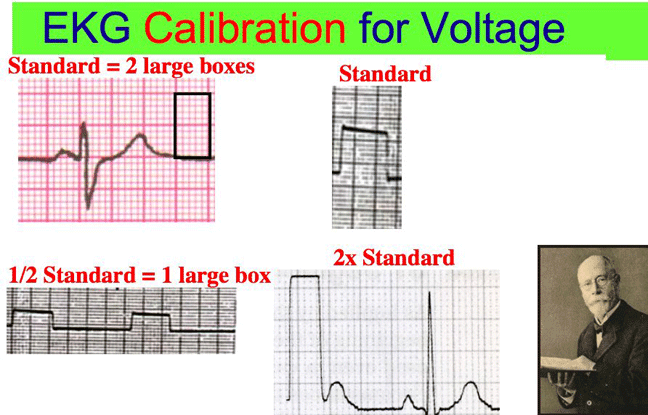 EKG Calibration for Voltage

Standard = 2 large boxes

Standard

1/2 Standard = 1 large box

2x Standard